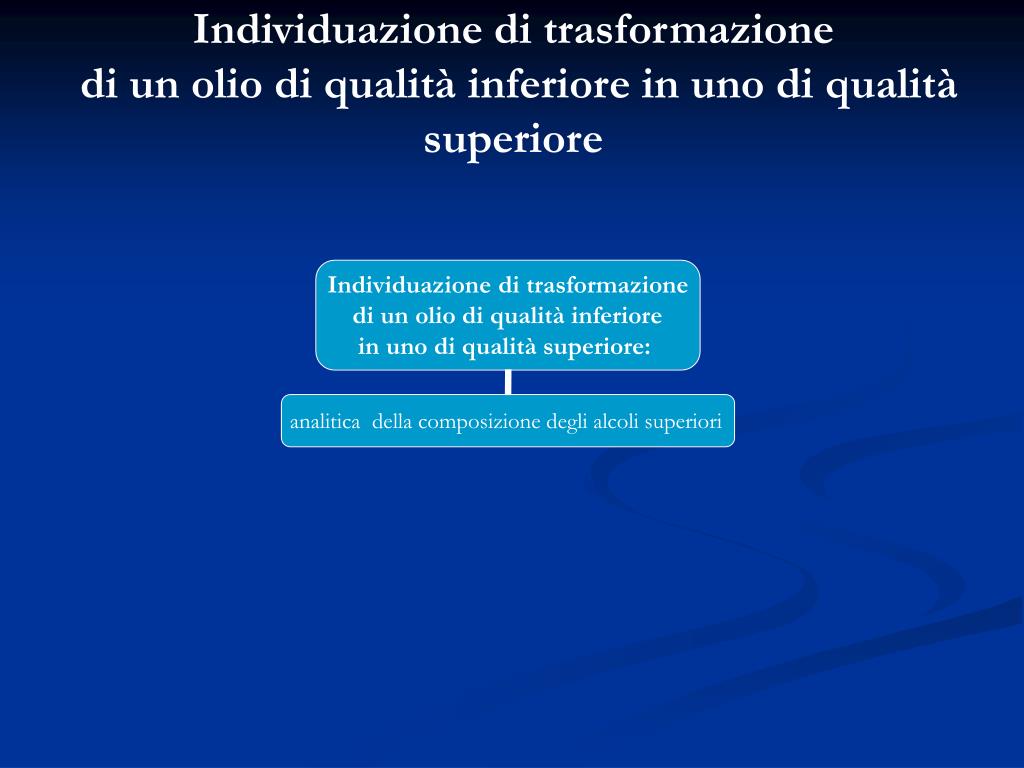 Individuazione di trasformazione
di un olio di qualità inferiore in uno di qualità superiore

Individuazione di trasformazione di un olio di qualità inferiore in uno di qualità superiore:

analitica della composizione degli alcoli superiori